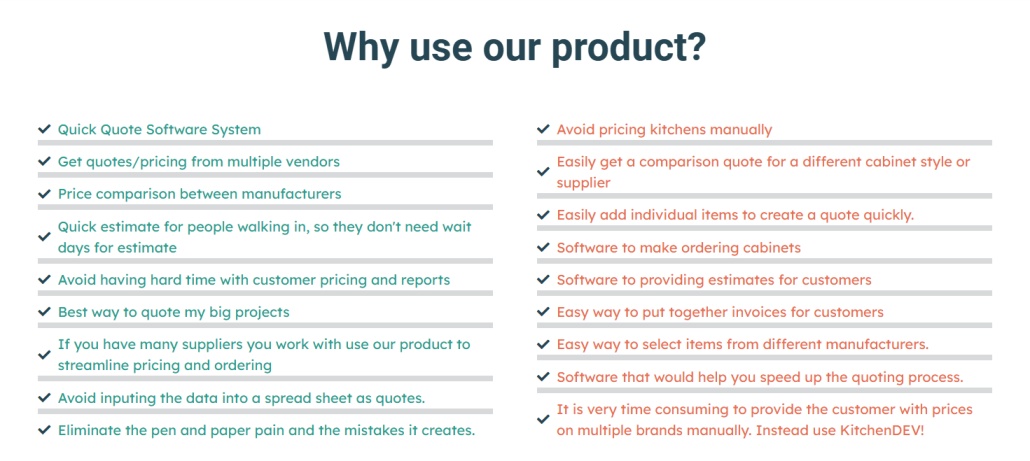 Why use our product?

Quick Quote Software System

Get quotes/pricing from multiple vendors

Price comparison between manufacturers

Quick estimate for people walking in, so they don't need wait days for estimate

Avoid having hard time with customer pricing and reports

Best way to quote my big projects

If you have many suppliers you work with use our product to streamline pricing and ordering

Avoid inputing the data into a spread sheet as quotes.

Eliminate the pen and paper pain and the mistakes it creates.

Avoid pricing kitchens manually

Easily get a comparison quote for a different cabinet style or supplier

Easily add individual items to create a quote quickly.

Software to make ordering cabinets

Software to providing estimates for customers

Easy way to put together invoices for customers

Easy way to select items from different manufacturers.

Software that would help you speed up the quoting process.

It is very time consuming to provide the customer with prices on multiple brands manually. Instead use KitchenDEV!